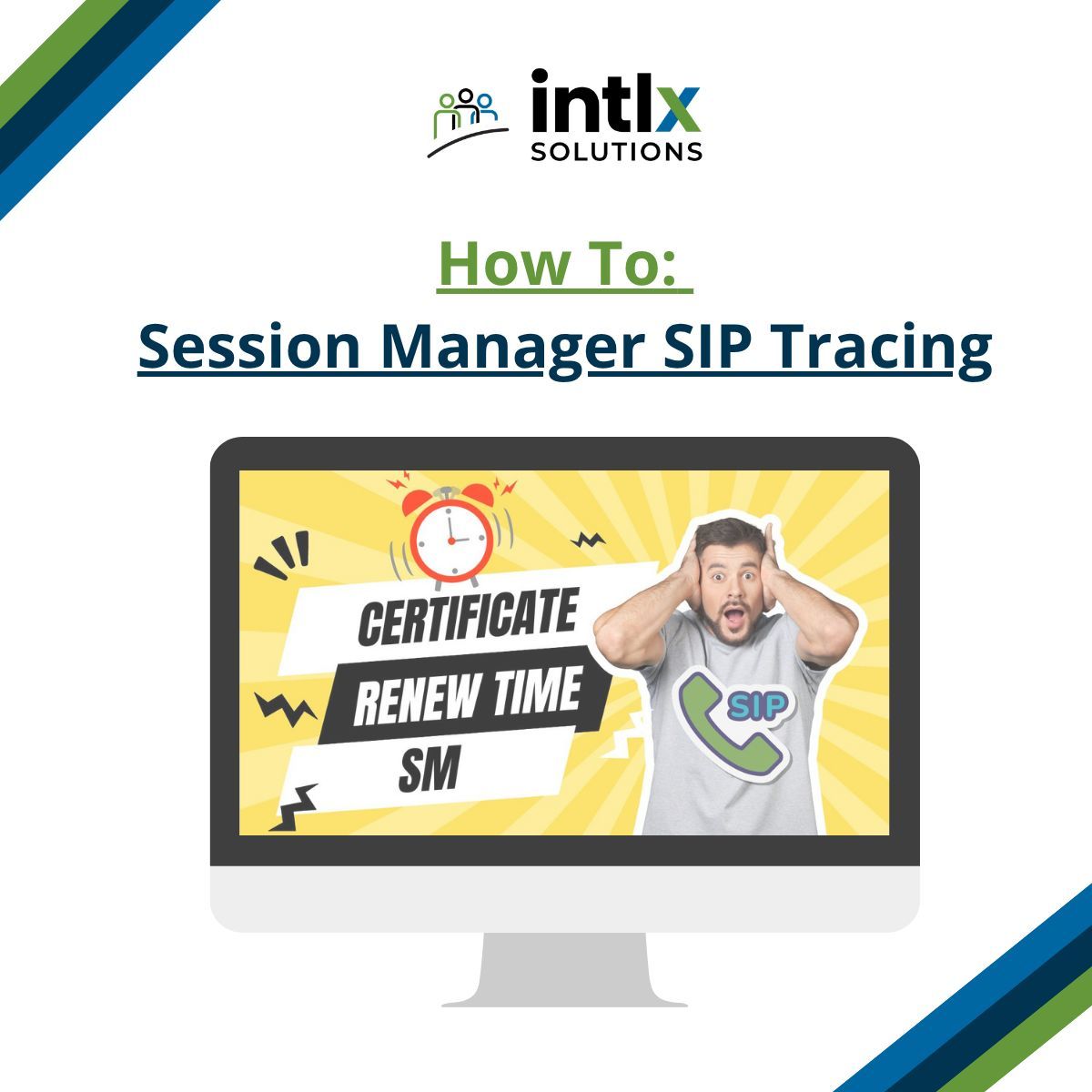 intlx
SOLUTIONS

How To:
Session Manager SIP Tracing

CERTIFICATE
RENEW TIME
SM

SIP